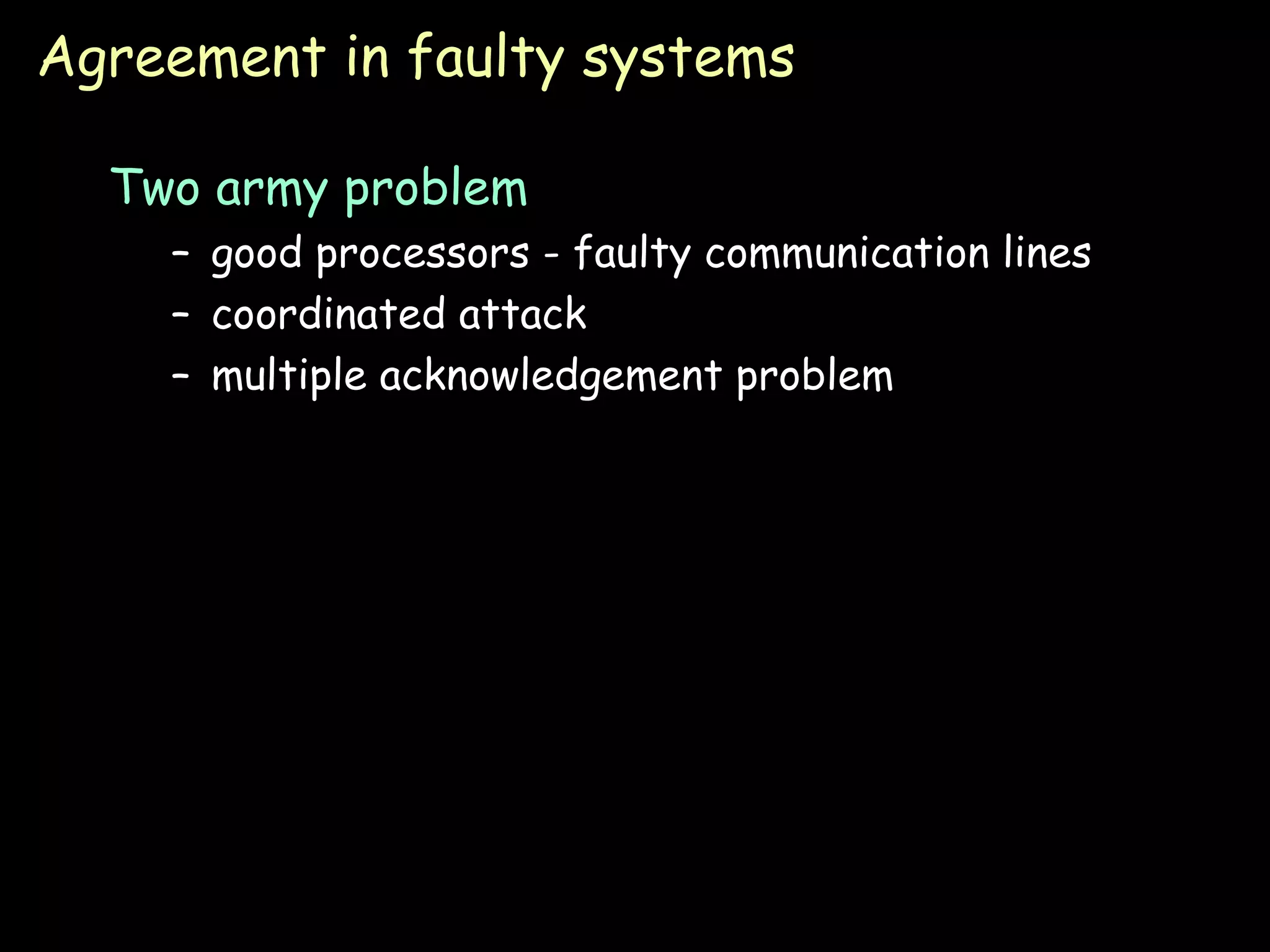 Agreement in faulty systems

Two army problem

– good processors - faulty communication lines
– coordinated attack
– multiple acknowledgement problem